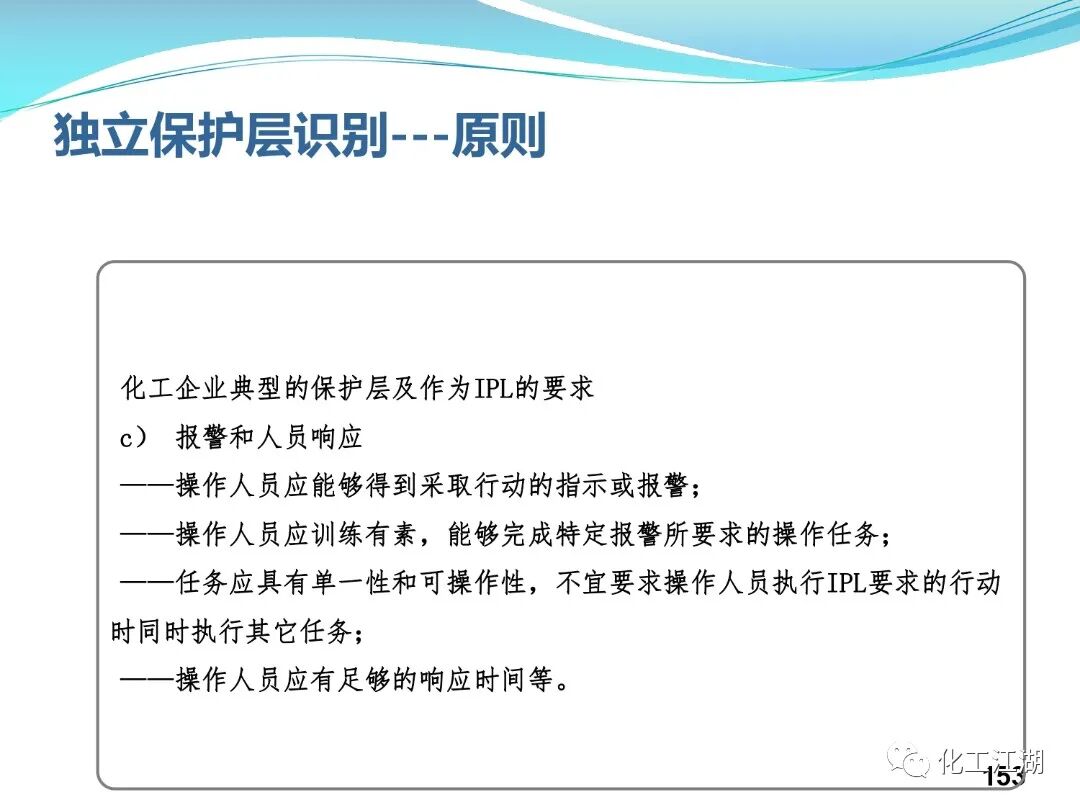 独立保护层识别---原则

化工企业典型的保护层及作为IPL的要求
c） 报警和人员响应
——操作人员应能够得到采取行动的指示或报警；
——操作人员应训练有素，能够完成特定报警所要求的操作任务；
——任务应具有单一性和可操作性，不宜要求操作人员执行IPL要求的行动时同时执行其它任务；
——操作人员应有足够的响应时间等。

化工江湖
153